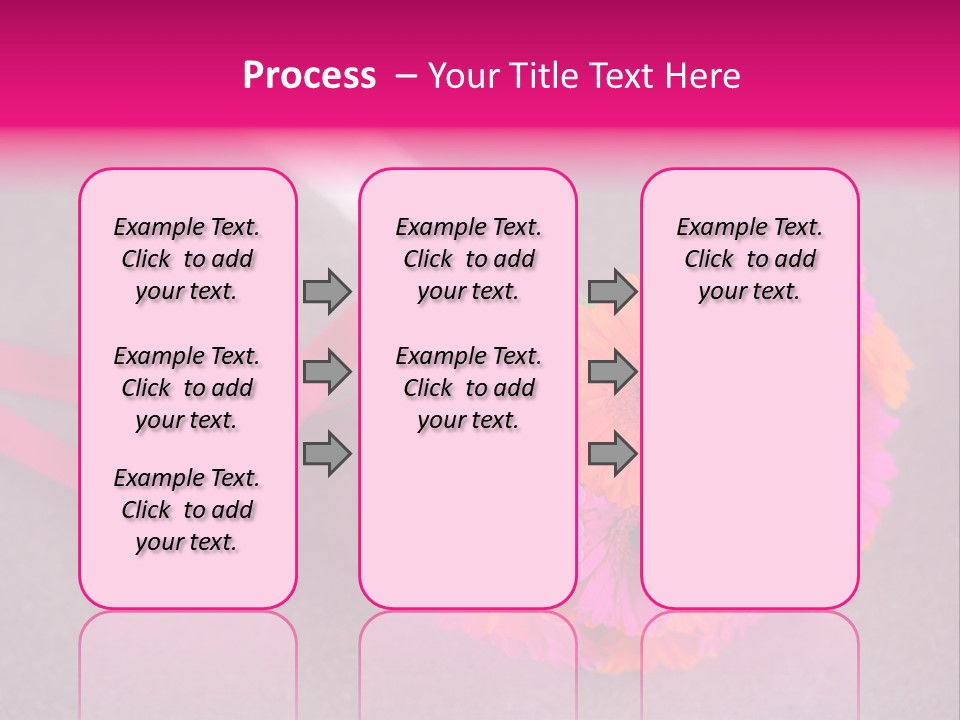 Process – Your Title Text Here

Example Text. Click to add your text.

Example Text. Click to add your text.

Example Text. Click to add your text.

Example Text. Click to add your text.

Example Text. Click to add your text.

Example Text. Click to add your text.